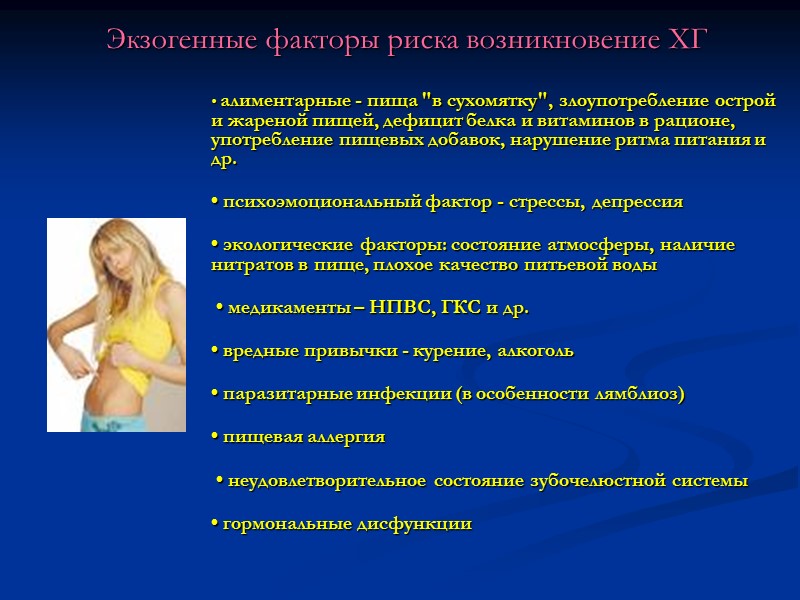 Экзогенные факторы риска возникновение ХГ

• алиментарные - пища "в сухомятку", злоупотребление острой и жареной пищей, дефицит белка и витаминов в рационе, употребление пищевых добавок, нарушение ритма питания и др.

• психоэмоциональный фактор - стрессы, депрессия

• экологические факторы: состояние атмосферы, наличие нитратов в пище, плохое качество питьевой воды

• медикаменты – НПВС, ГКС и др.

• вредные привычки - курение, алкоголь

• паразитарные инфекции (в особенности лямблиоз)

• пищевая аллергия

• неудовлетворительное состояние зубочелюстной системы

• гормональные дисфункции